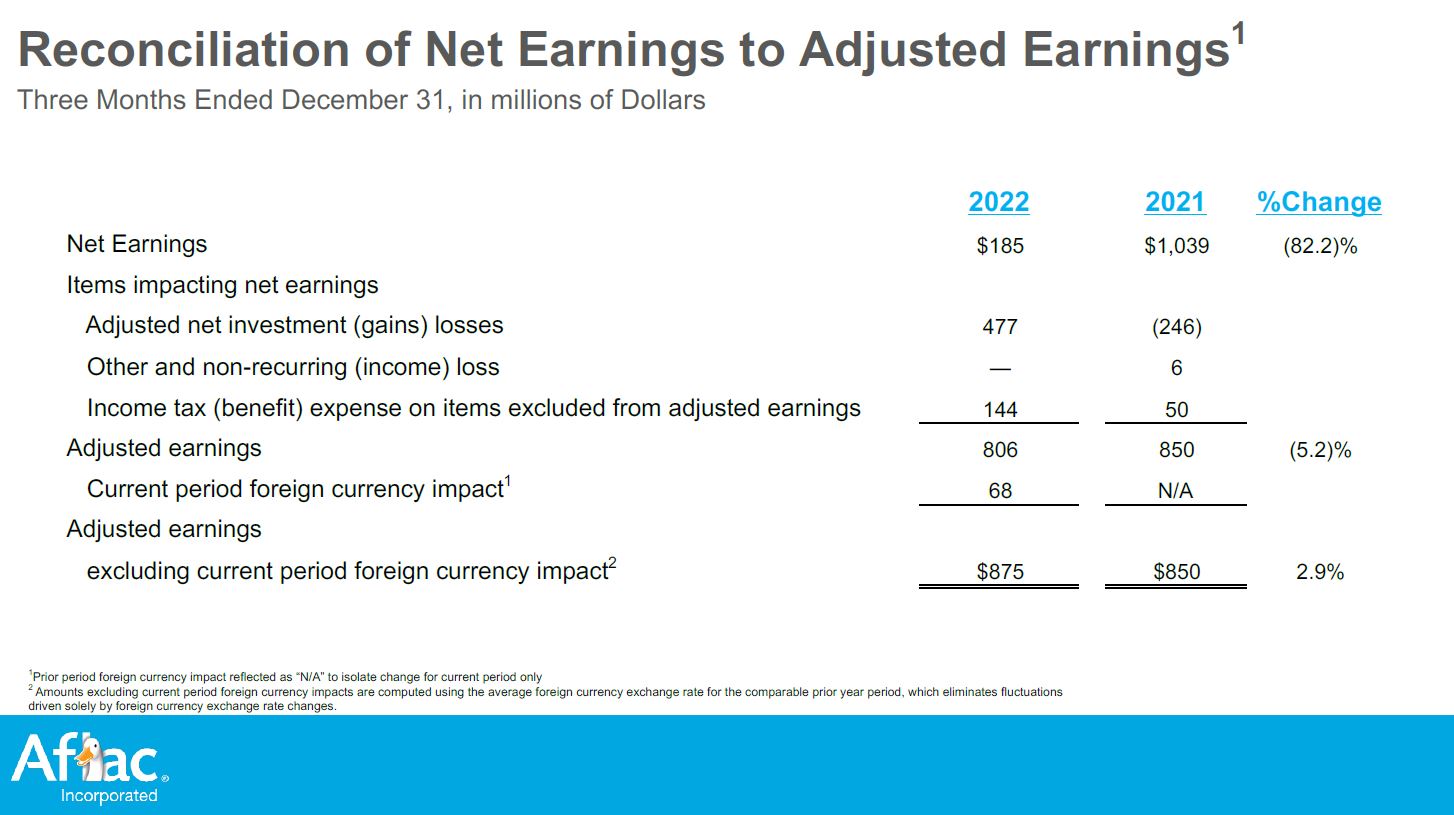 Reconciliation of Net Earnings to Adjusted Earnings$^1$

Three Months Ended December 31, in millions of Dollars

| | 2022 | 2021 | %Change |
|---|---|---|---|
| Net Earnings | \$185 | \$1,039 | (82.2)% |
| Items impacting net earnings | | | |
| Adjusted net investment (gains) losses | 477 | (246) | |
| Other and non-recurring (income) loss | — | 6 | |
| Income tax (benefit) expense on items excluded from adjusted earnings | 144 | 50 | |
| Adjusted earnings | 806 | 850 | (5.2)% |
| Current period foreign currency impact$^1$ | 68 | N/A | |
| Adjusted earnings excluding current period foreign currency impact$^2$ | \$875 | \$850 | 2.9% |

$^1$Prior period foreign currency impact reflected as "N/A" to isolate change for current period only
$^2$ Amounts excluding current period foreign currency impacts are computed using the average foreign currency exchange rate for the comparable prior year period, which eliminates fluctuations driven solely by foreign currency exchange rate changes.

Aflac
Incorporated